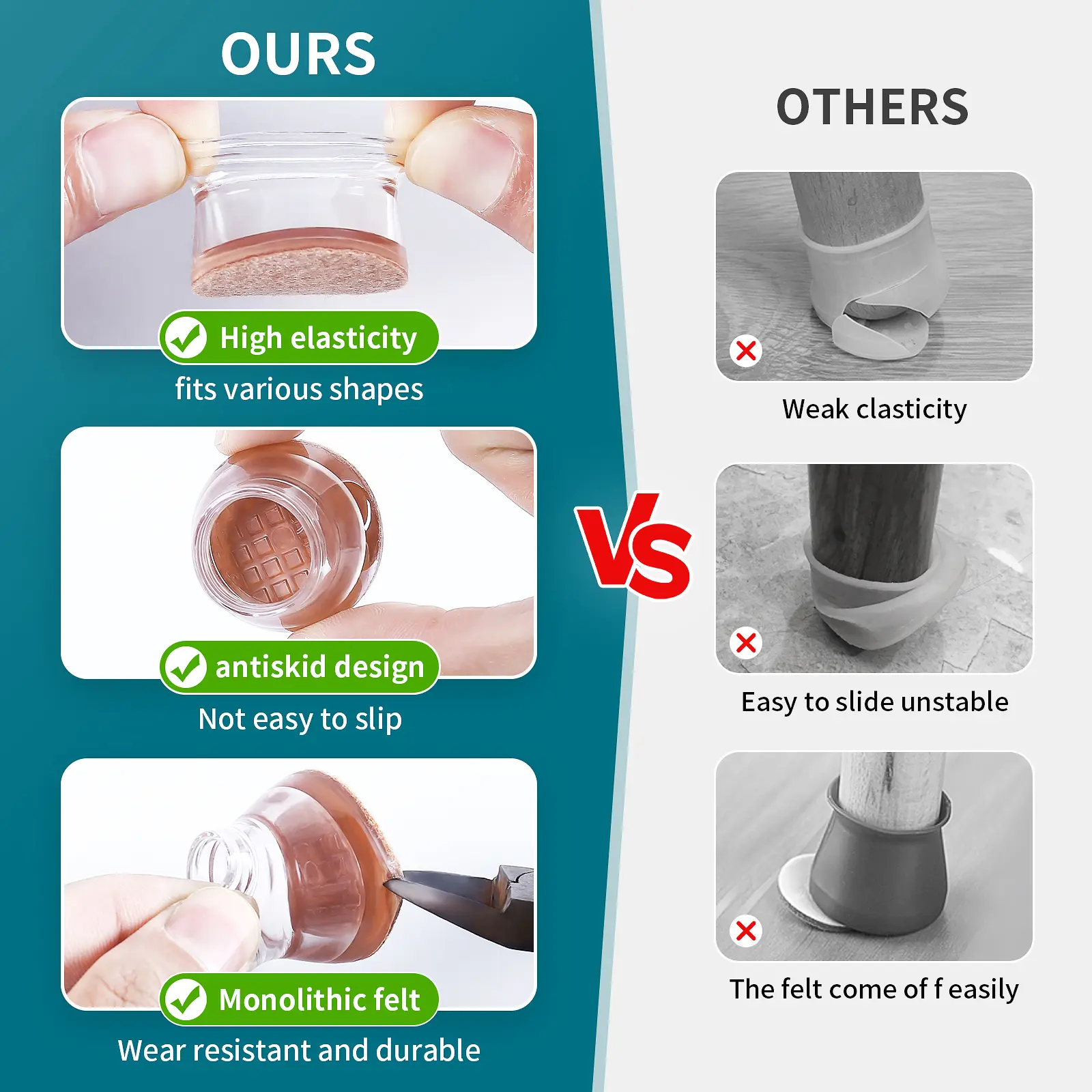 OURS

High elasticity

fits various shapes

antiskid design

Not easy to slip

Monolithic felt

Wear resistant and durable

VS

OTHERS

Weak clasticity

Easy to slide unstable

The felt come of f easily